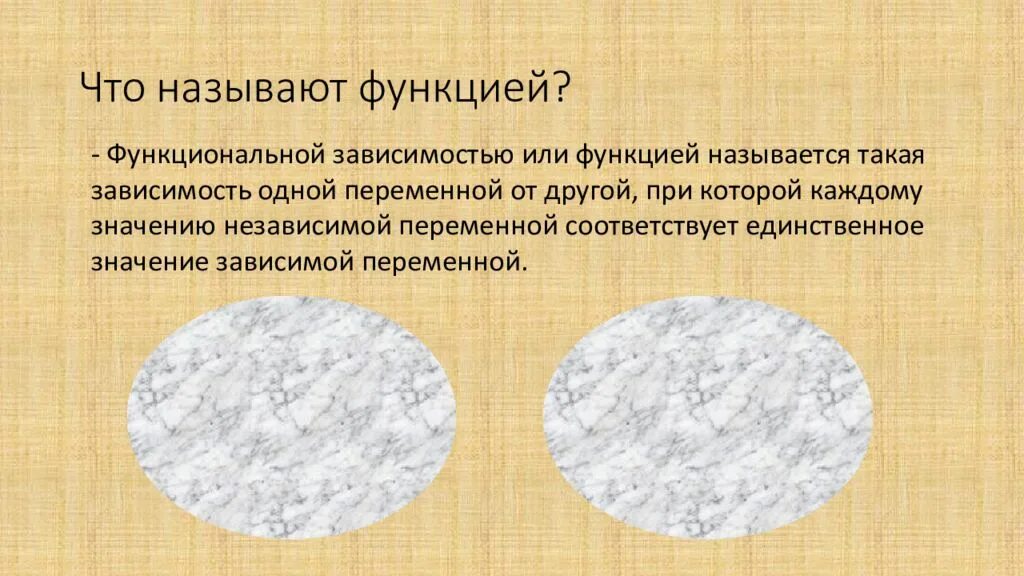 Что называют функцией?

- Функциональной зависимостью или функцией называется такая зависимость одной переменной от другой, при которой каждому значению независимой переменной соответствует единственное значение зависимой переменной.